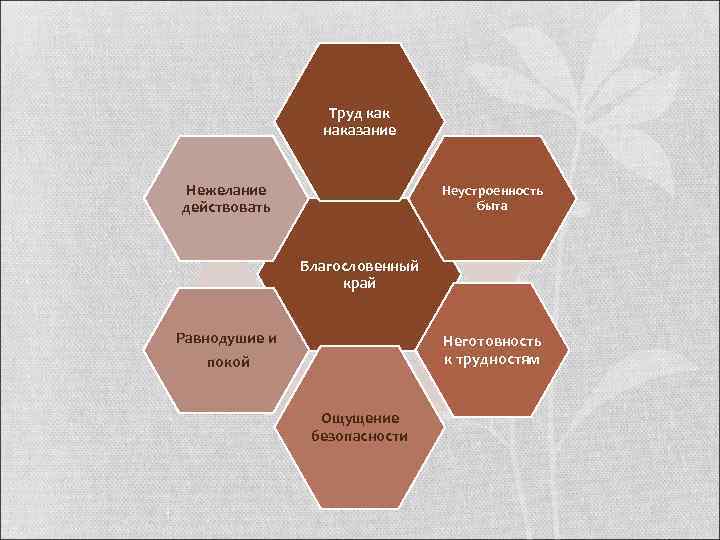 Труд как наказание

Нежелание действовать

Неустроенность быта

Благословенный край

Равнодушие и покой

Неготовность к трудностям

Ощущение безопасности